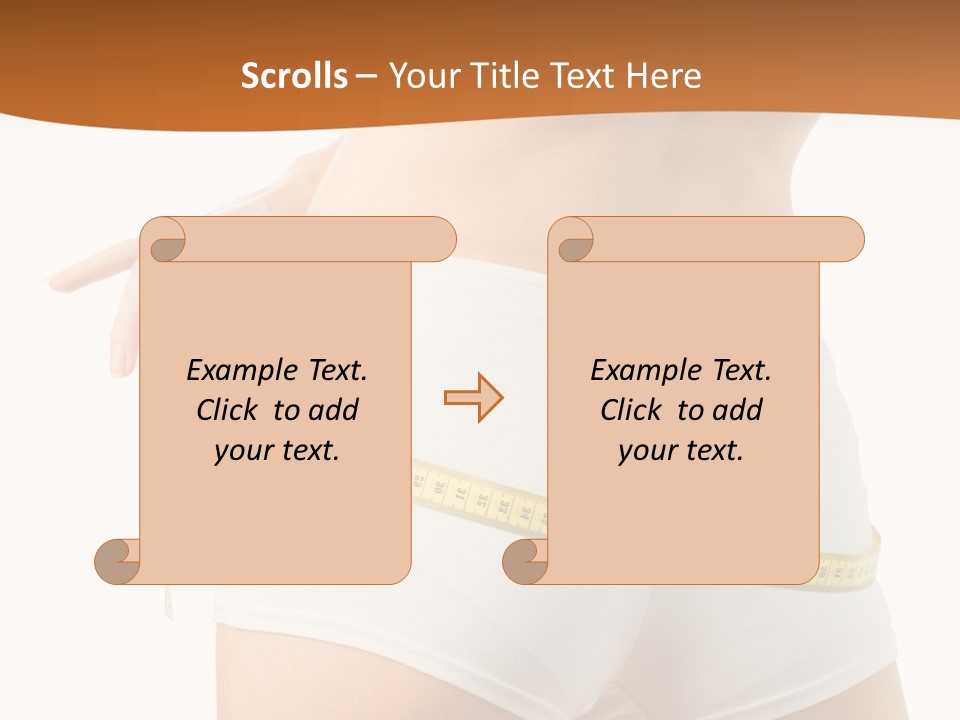 Scrolls – Your Title Text Here

Example Text. Click to add your text.

Example Text. Click to add your text.